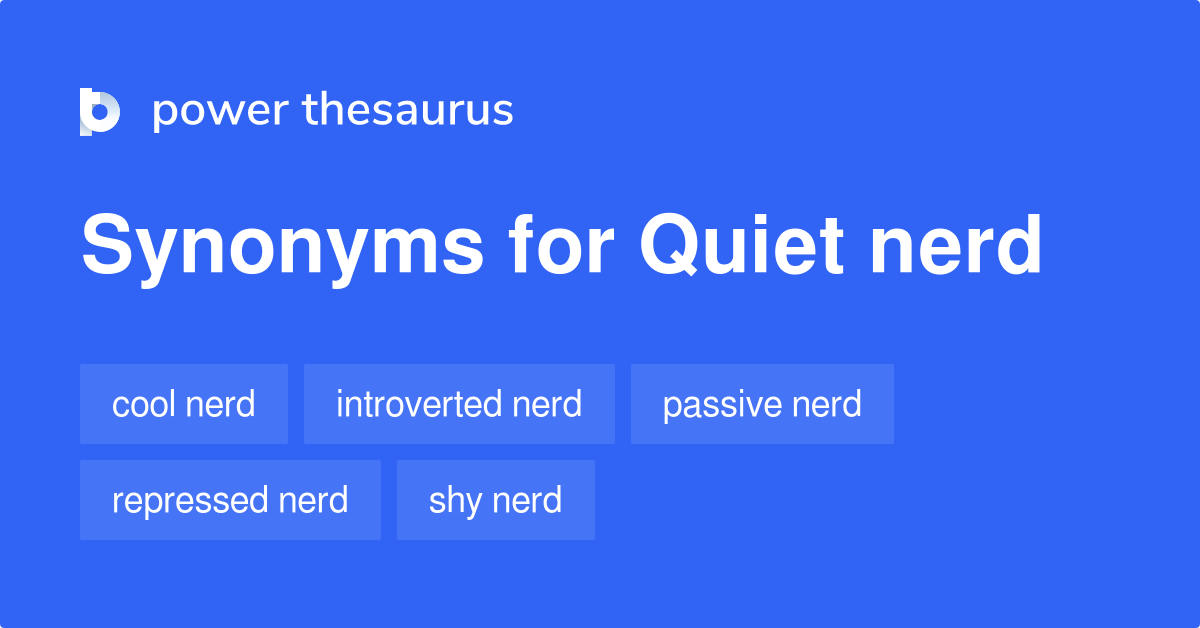 power thesaurus

Synonyms for Quiet nerd

cool nerd
introverted nerd
passive nerd
repressed nerd
shy nerd